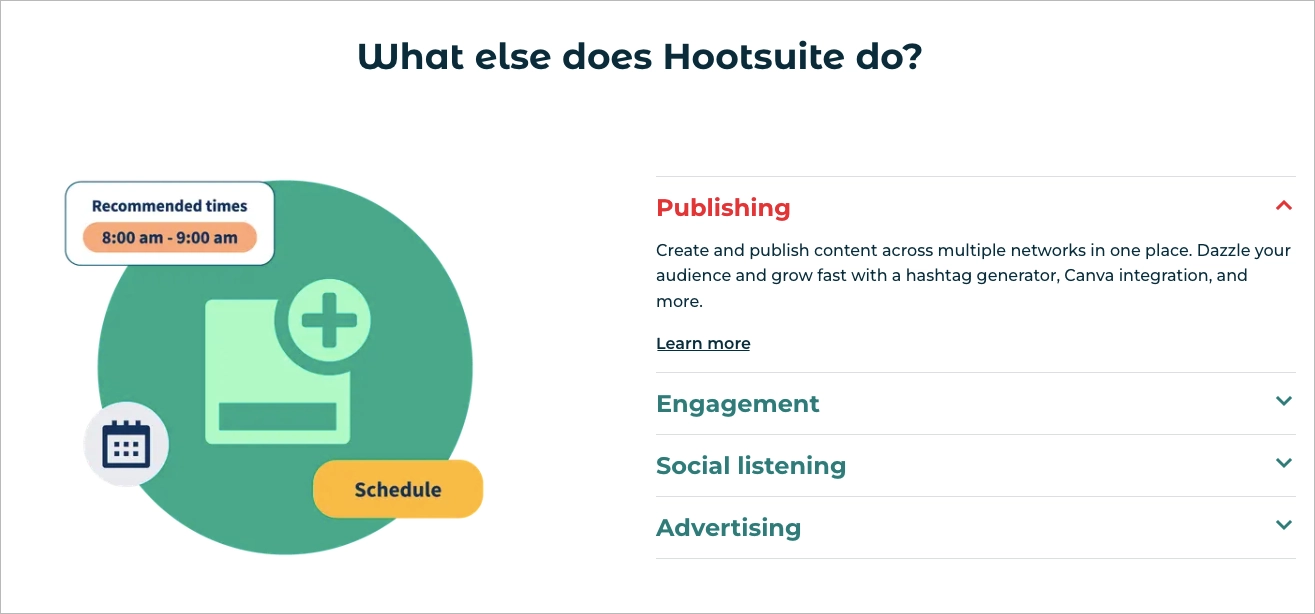 What else does Hootsuite do?

Recommended times
8:00 am - 9:00 am

Schedule

Publishing

Create and publish content across multiple networks in one place. Dazzle your audience and grow fast with a hashtag generator, Canva integration, and more.

Learn more

Engagement

Social listening

Advertising